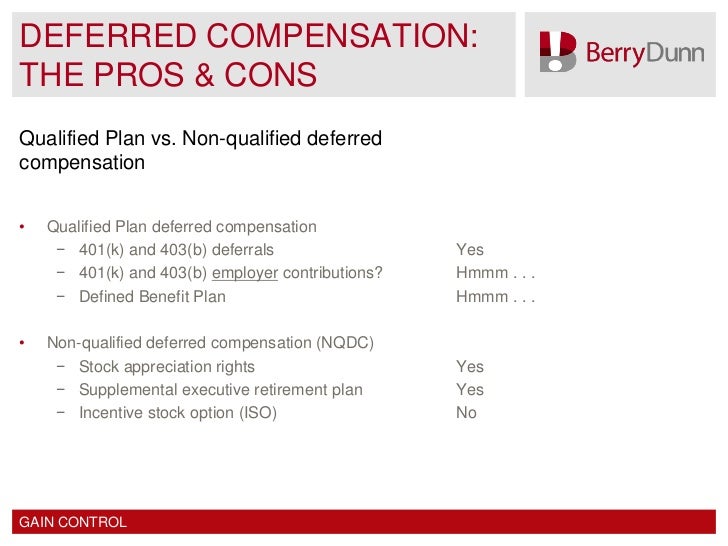 DEFERRED COMPENSATION: THE PROS & CONS

BerryDunn

Qualified Plan vs. Non-qualified deferred compensation

• Qualified Plan deferred compensation
− 401(k) and 403(b) deferrals Yes
− 401(k) and 403(b) employer contributions? Hmmm . . .
− Defined Benefit Plan Hmmm . . .

• Non-qualified deferred compensation (NQDC)
− Stock appreciation rights Yes
− Supplemental executive retirement plan Yes
− Incentive stock option (ISO) No

GAIN CONTROL